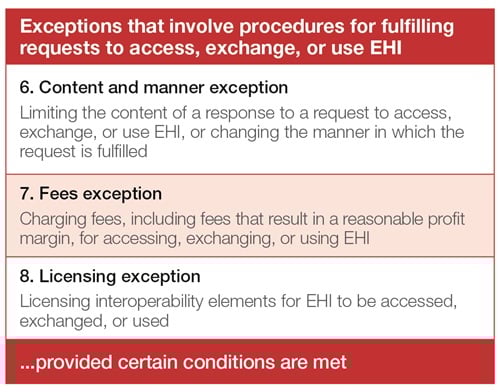 Exceptions that involve procedures for fulfilling requests to access, exchange, or use EHI

6. Content and manner exception

Limiting the content of a response to a request to access, exchange, or use EHI, or changing the manner in which the request is fulfilled

7. Fees exception

Charging fees, including fees that result in a reasonable profit margin, for accessing, exchanging, or using EHI

8. Licensing exception

Licensing interoperability elements for EHI to be accessed, exchanged, or used

...provided certain conditions are met